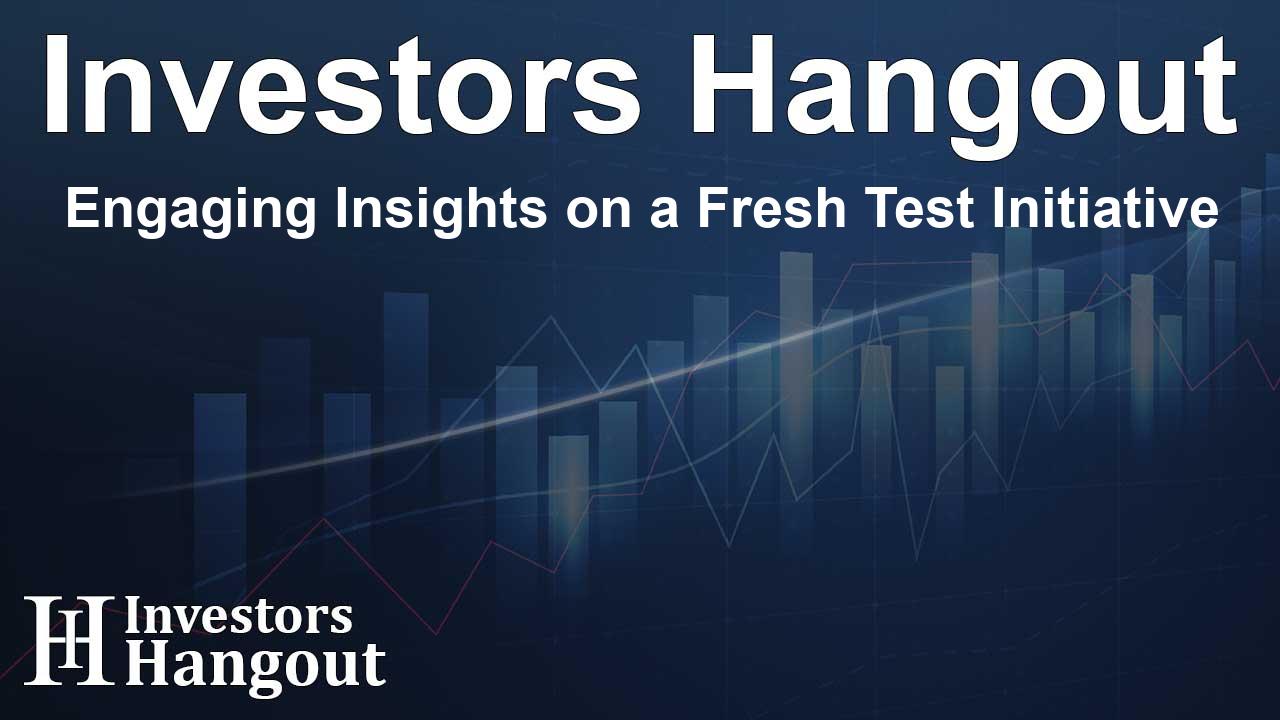 Investors Hangout

Engaging Insights on a Fresh Test Initiative

IH Investors Hangout